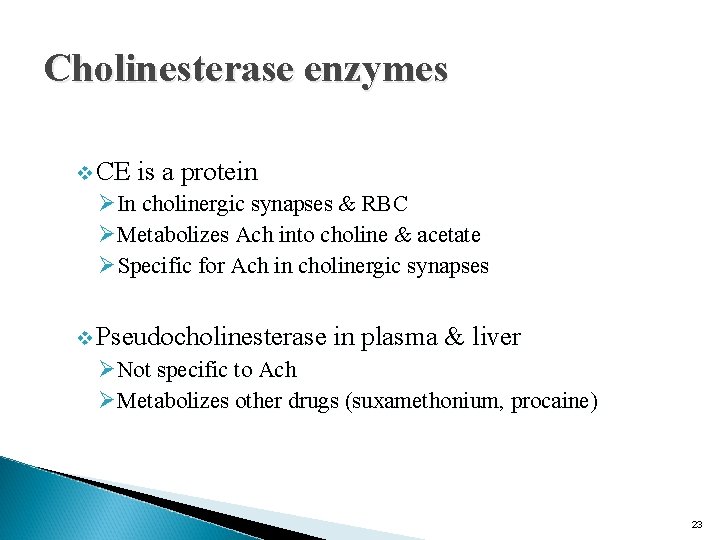 Cholinesterase enzymes

❖ CE is a protein
➢ In cholinergic synapses & RBC
➢ Metabolizes Ach into choline & acetate
➢ Specific for Ach in cholinergic synapses

❖ Pseudocholinesterase in plasma & liver
➢ Not specific to Ach
➢ Metabolizes other drugs (suxamethonium, procaine)

23